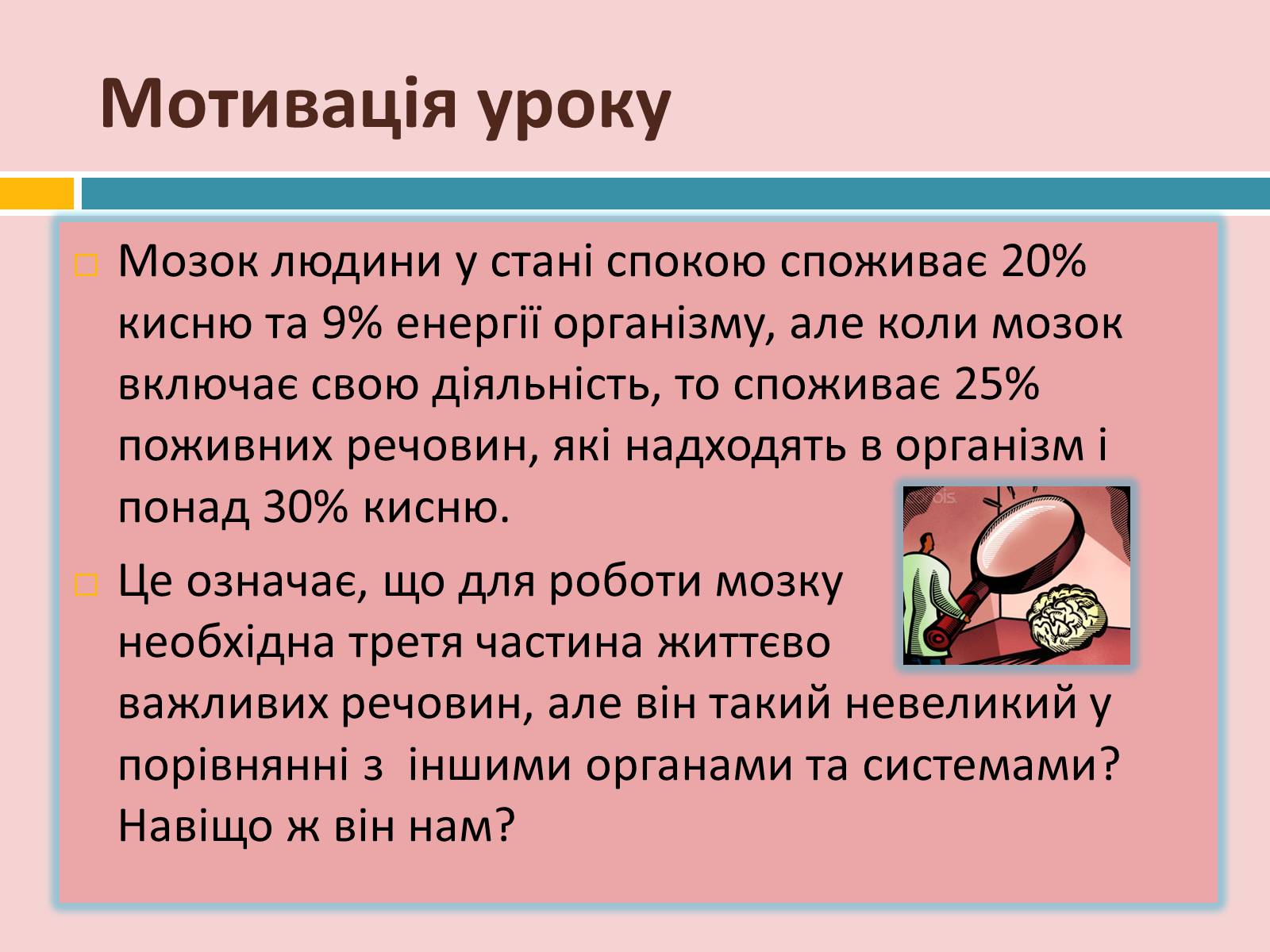 Мотивація уроку

Мозок людини у стані спокою споживає 20% кисню та 9% енергії організму, але коли мозок включає свою діяльність, то споживає 25% поживних речовин, які надходять в організм і понад 30% кисню.

Це означає, що для роботи мозку необхідна третя частина життєво важливих речовин, але він такий невеликий у порівнянні з іншими органами та системами? Навіщо ж він нам?